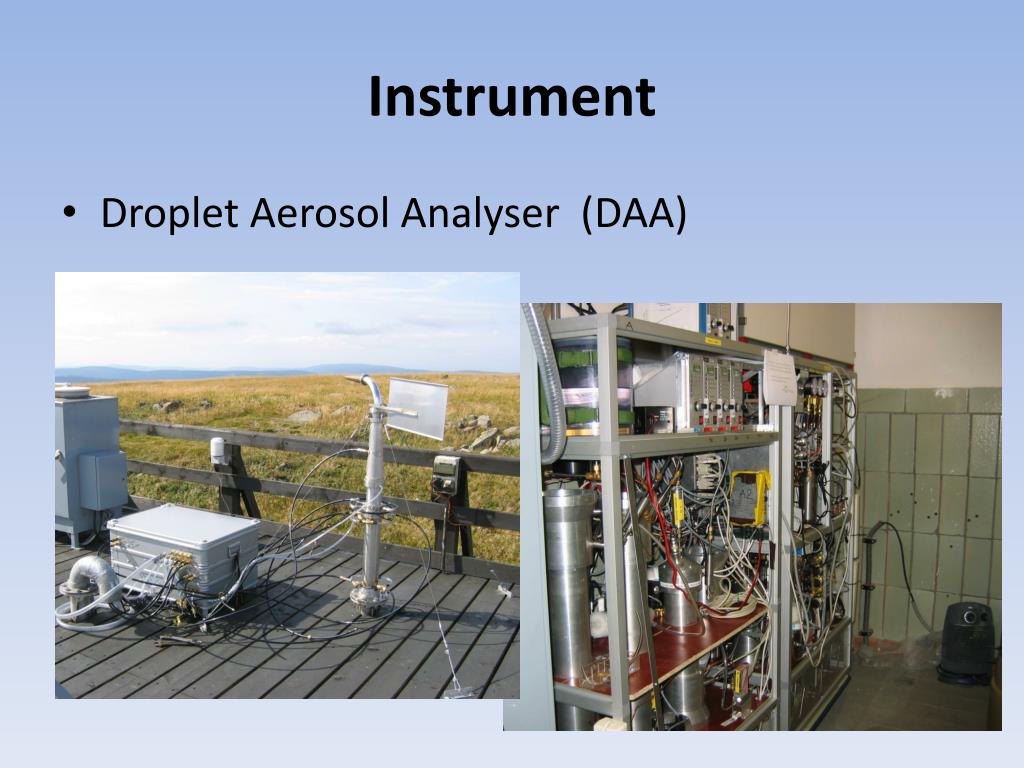 Instrument

• Droplet Aerosol Analyser (DAA)